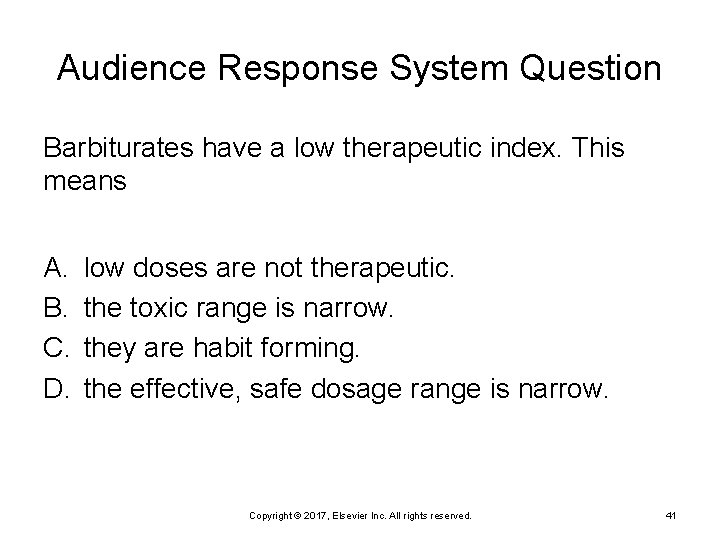 Audience Response System Question

Barbiturates have a low therapeutic index. This means

A. low doses are not therapeutic.
B. the toxic range is narrow.
C. they are habit forming.
D. the effective, safe dosage range is narrow.

Copyright © 2017, Elsevier Inc. All rights reserved.

41